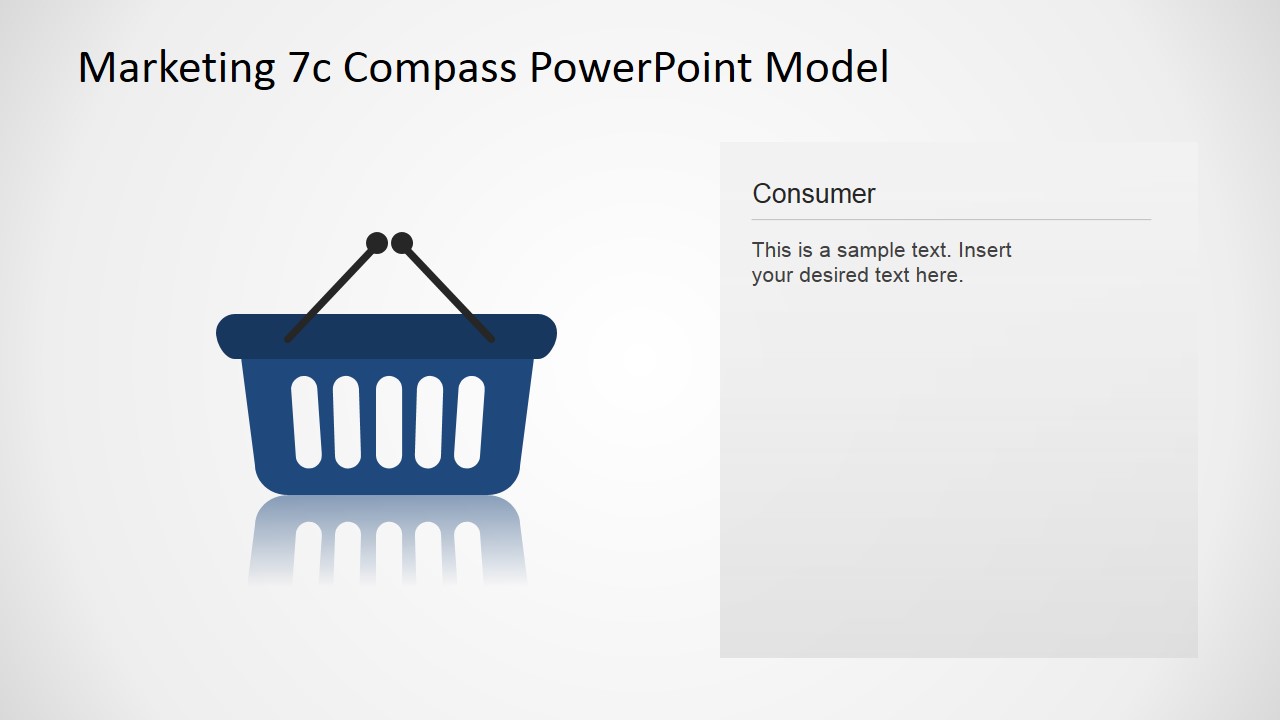 Marketing 7c Compass PowerPoint Model

Consumer

This is a sample text. Insert your desired text here.